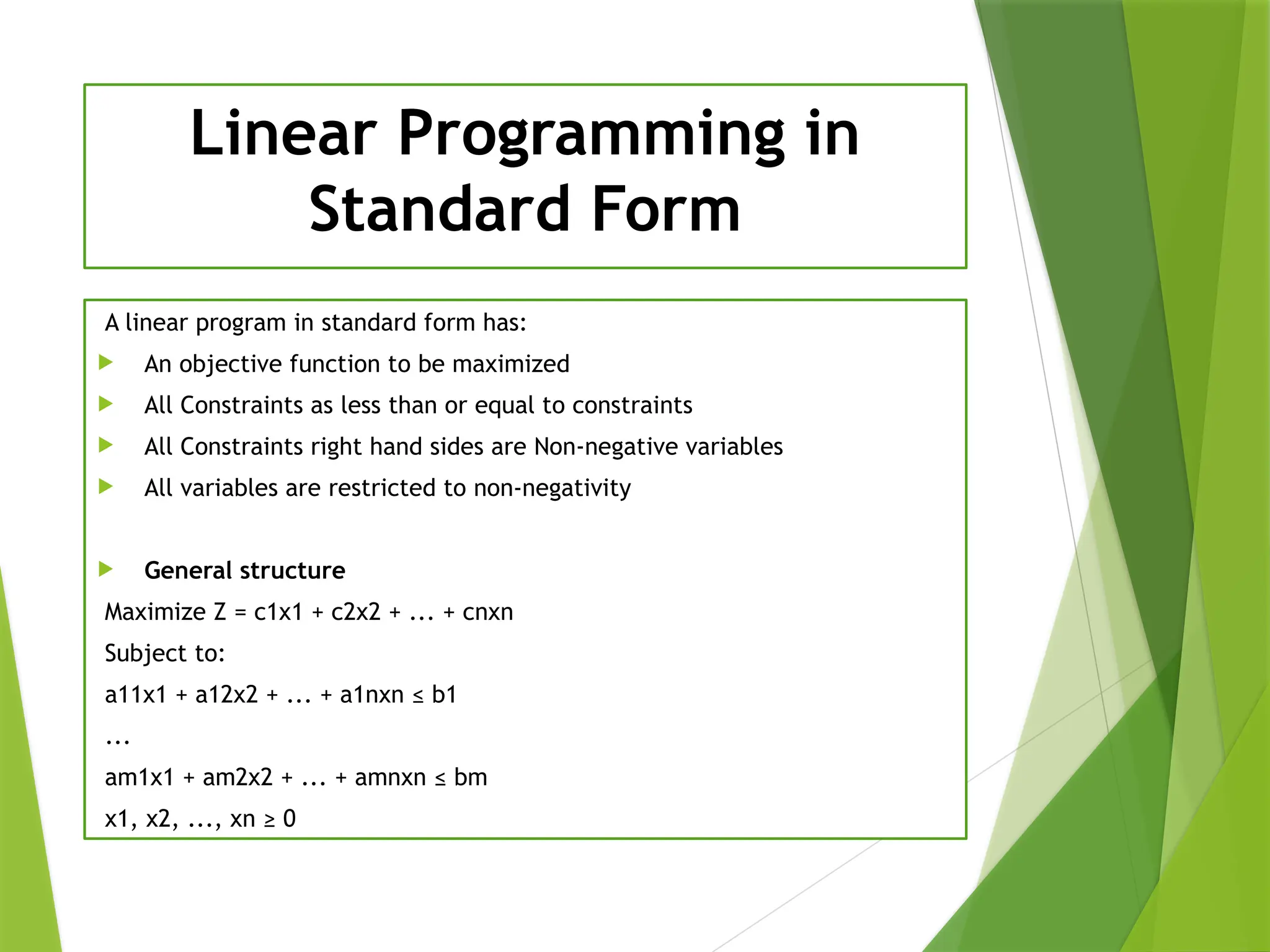 Linear Programming in Standard Form

A linear program in standard form has:

An objective function to be maximized

All Constraints as less than or equal to constraints

All Constraints right hand sides are Non-negative variables

All variables are restricted to non-negativity

General structure

Maximize Z = c1x1 + c2x2 + ... + cnxn

Subject to:

a11x1 + a12x2 + ... + a1nxn ≤ b1

...

am1x1 + am2x2 + ... + amnxn ≤ bm

x1, x2, ..., xn ≥ 0